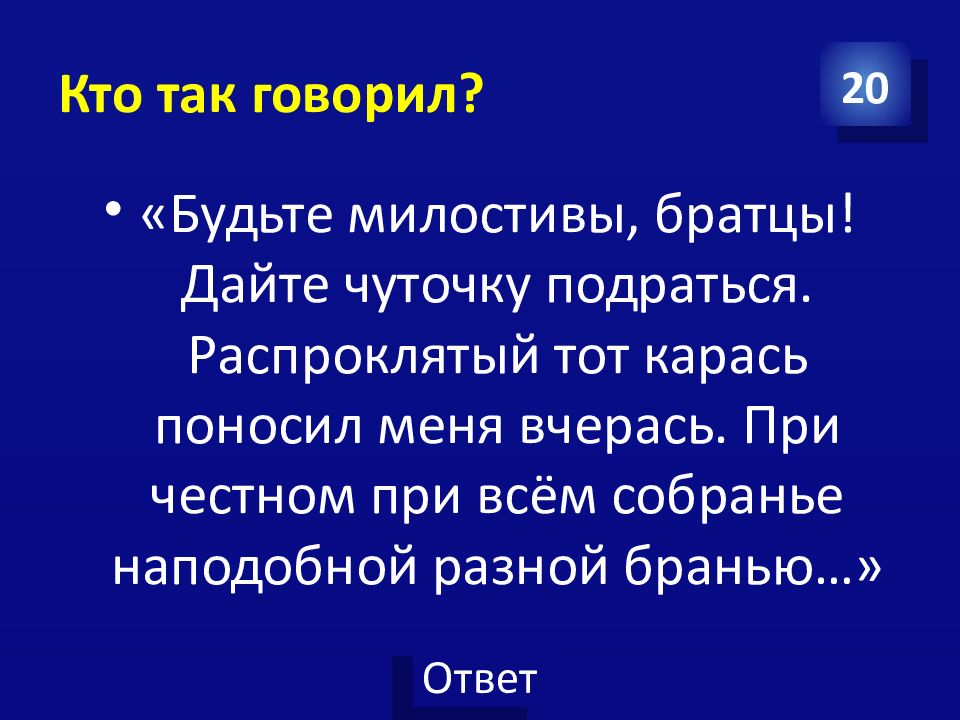 Кто так говорил?

20

• «Будьте милостивы, братцы! Дайте чуточку подраться. Распроклятый тот карась поносил меня вчерась. При честном при всём собранье наподобной разной бранью…»

Ответ